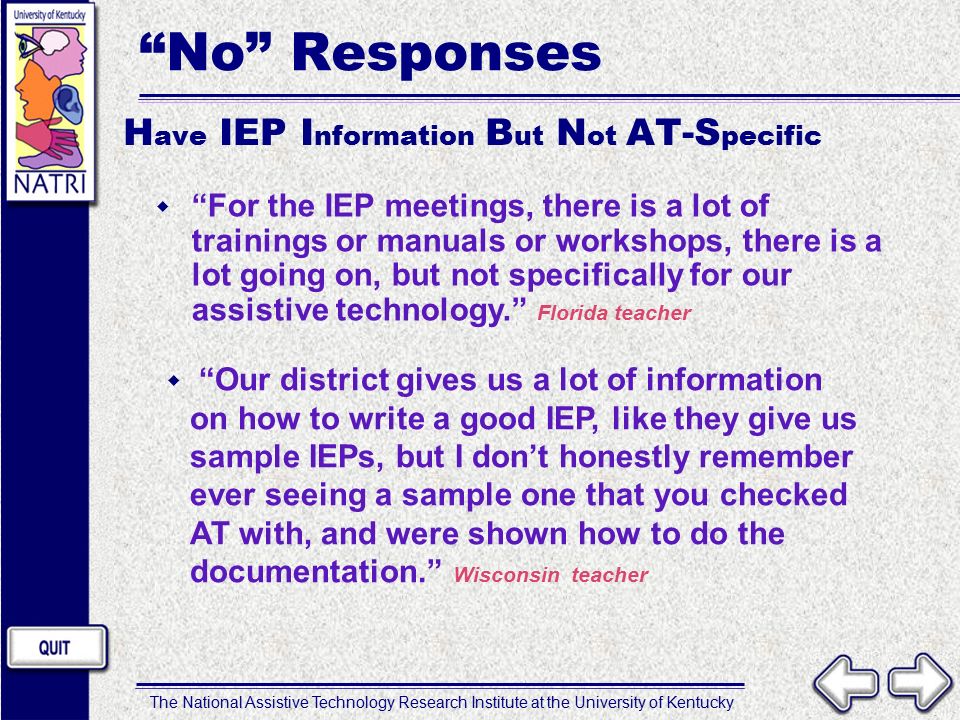 University of Kentucky

NATRI

“No” Responses

Have IEP Information But Not AT-Specific

“For the IEP meetings, there is a lot of trainings or manuals or workshops, there is a lot going on, but not specifically for our assistive technology.” Florida teacher

“Our district gives us a lot of information on how to write a good IEP, like they give us sample IEPs, but I don’t honestly remember ever seeing a sample one that you checked AT with, and were shown how to do the documentation.” Wisconsin teacher

QUIT

The National Assistive Technology Research Institute at the University of Kentucky